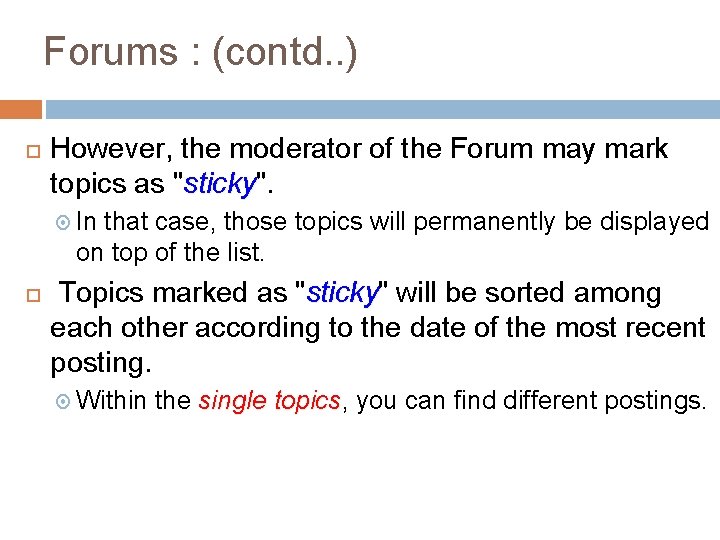 Forums : (contd..)

However, the moderator of the Forum may mark topics as "sticky".

In that case, those topics will permanently be displayed on top of the list.

Topics marked as "sticky" will be sorted among each other according to the date of the most recent posting.

Within the single topics, you can find different postings.